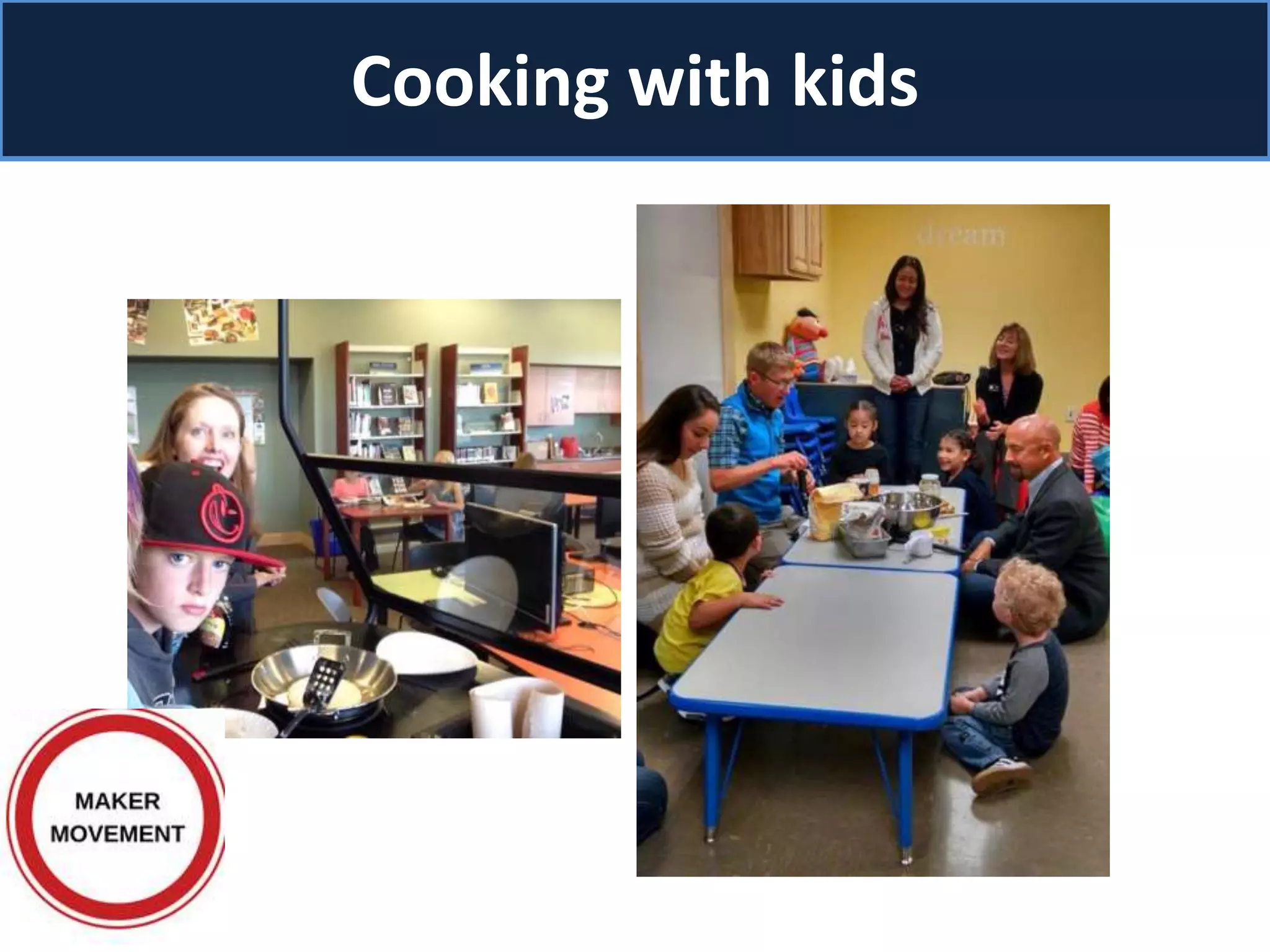 Cooking with kids

dream

MAKER MOVEMENT